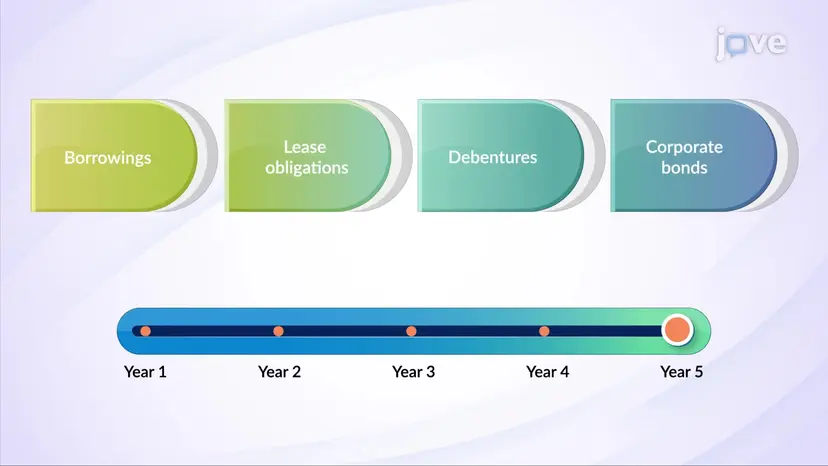 jove

Borrowings

Lease obligations

Debentures

Corporate bonds

Year 1

Year 2

Year 3

Year 4

Year 5